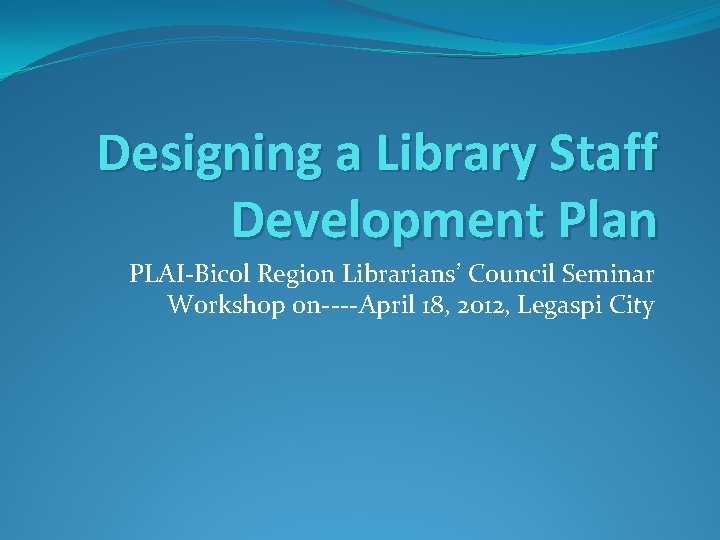 Designing a Library Staff Development Plan

PLAI-Bicol Region Librarians' Council Seminar Workshop on----April 18, 2012, Legaspi City